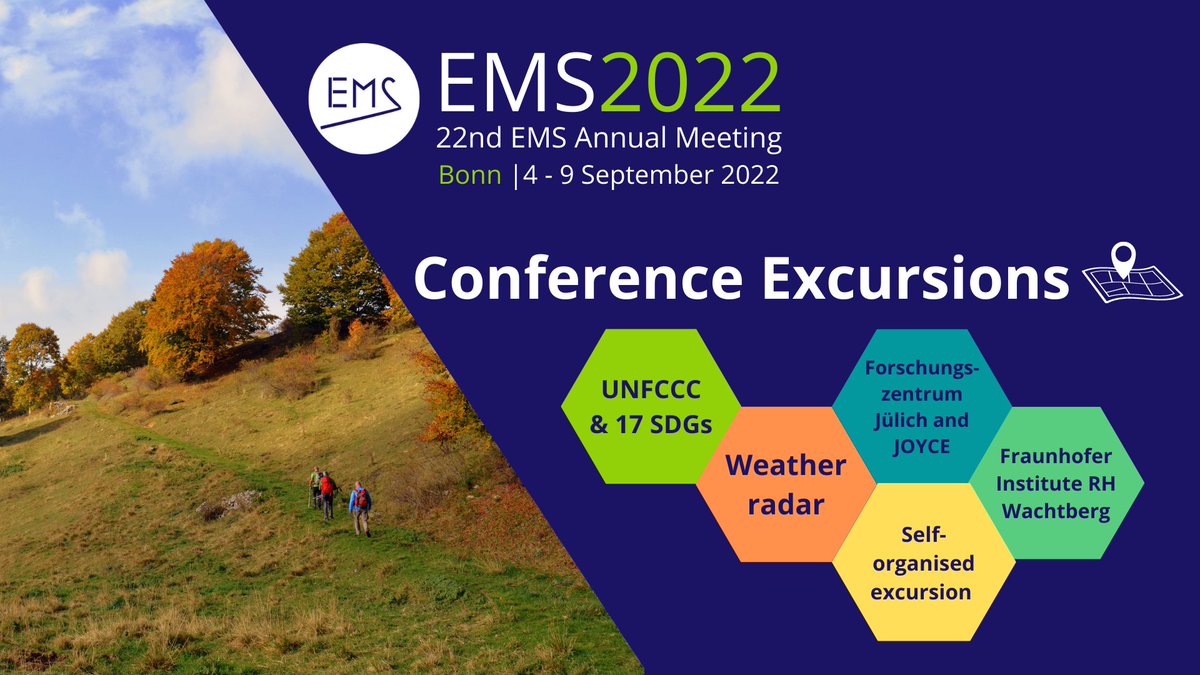 EMS

EMS2022
22nd EMS Annual Meeting
Bonn |4 - 9 September 2022

Conference Excursions

UNFCCC & 17 SDGs

Weather radar

Forschungszentrum Jülich and JOYCE

Self-organised excursion

Fraunhofer Institute RH Wachtberg